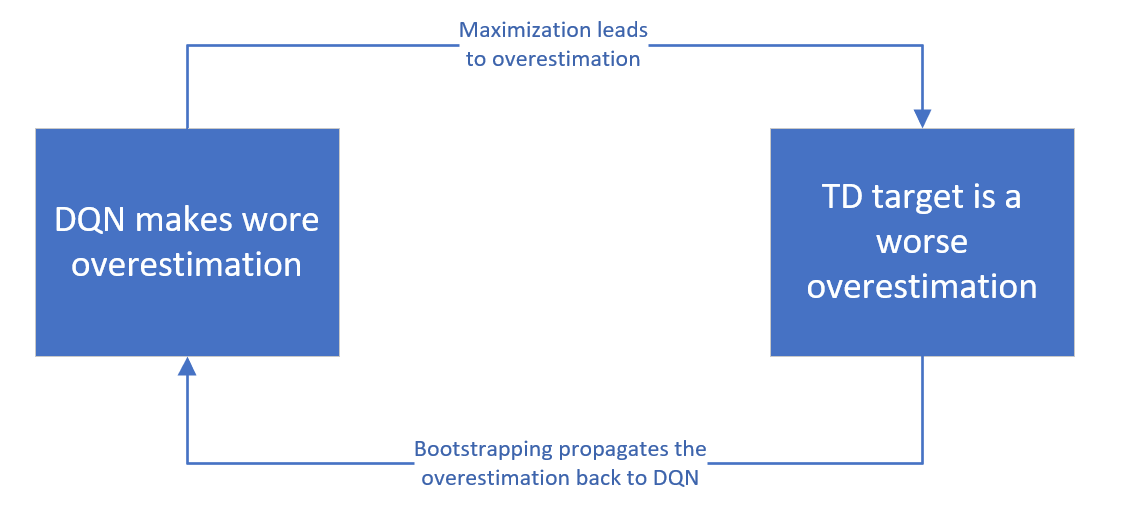 Maximization leads to overestimation

DQN makes wore overestimation

TD target is a worse overestimation

Bootstrapping propagates the overestimation back to DQN